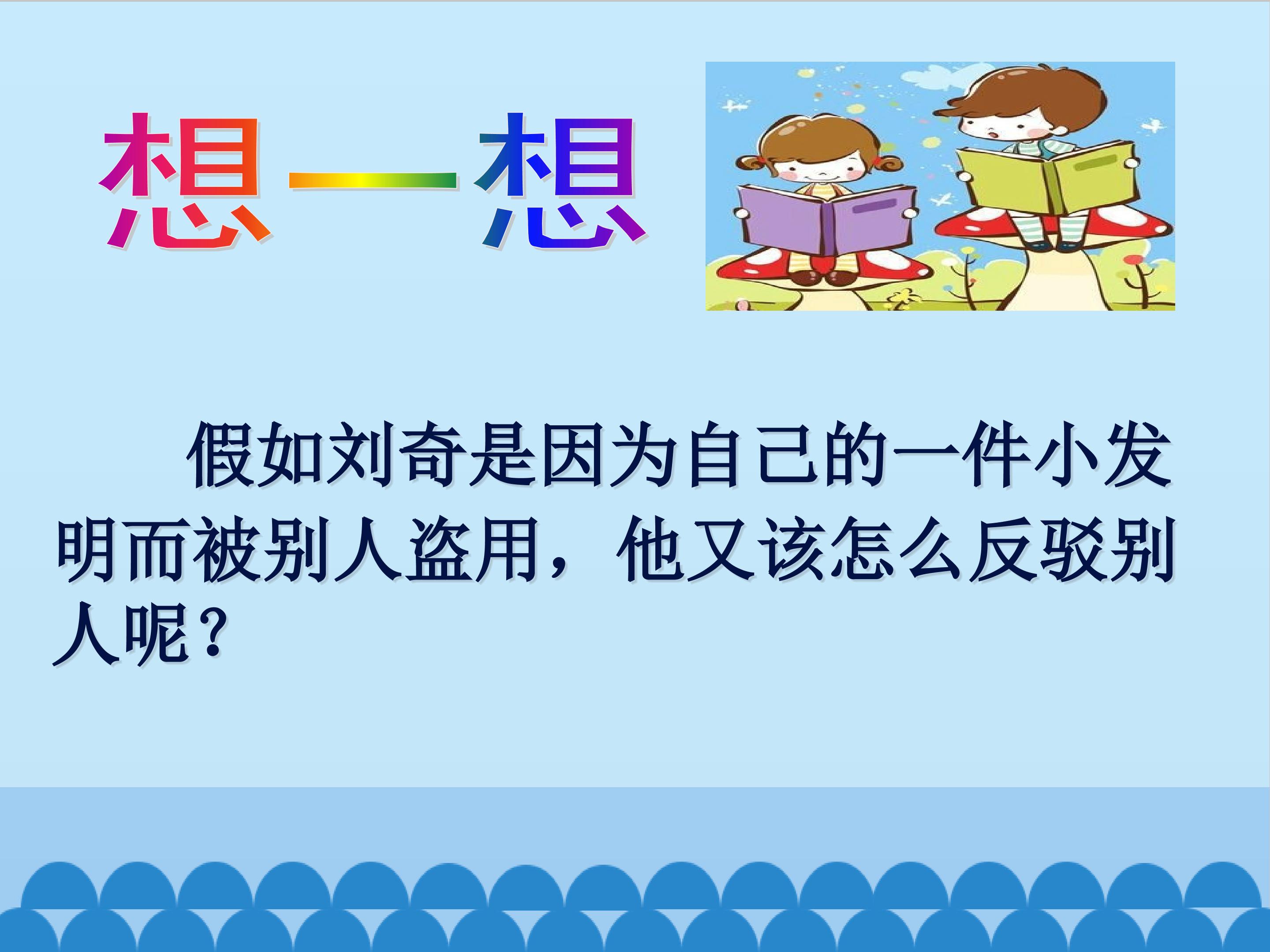 想一想

假如刘奇是因为自己的一件小发明而被别人盗用，他又该怎么反驳别人呢？